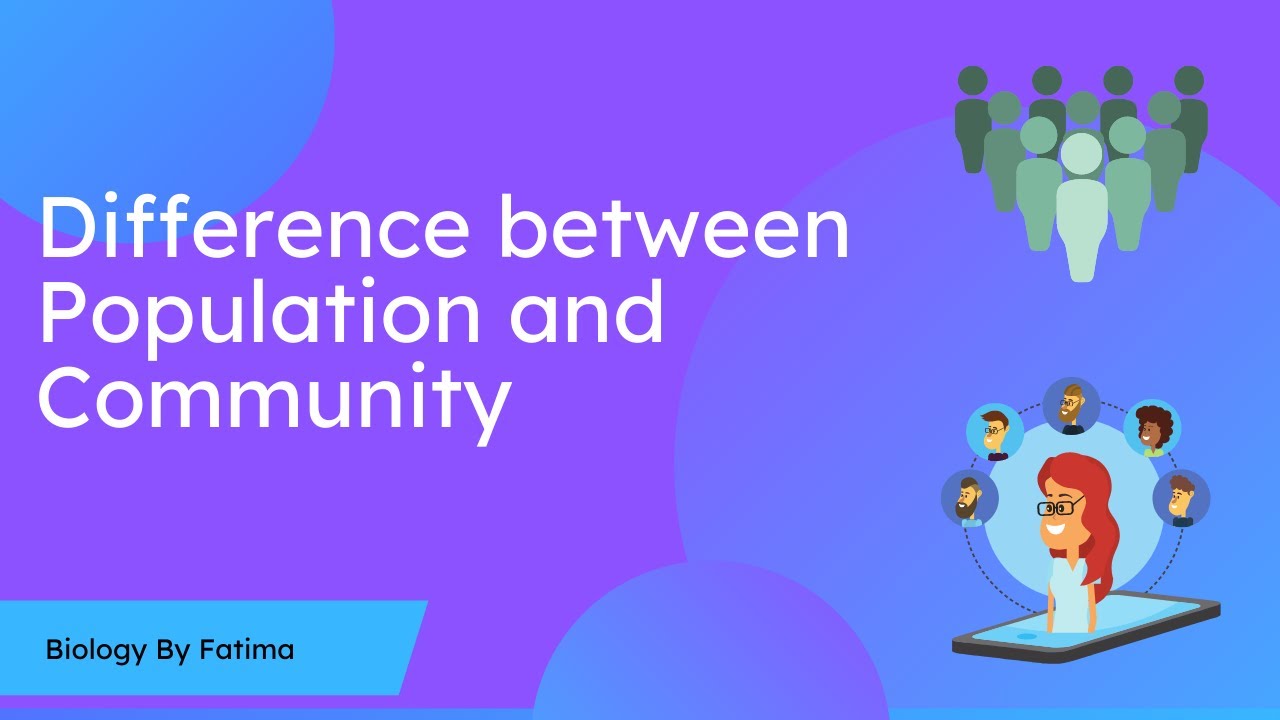 Difference between Population and Community

Biology By Fatima